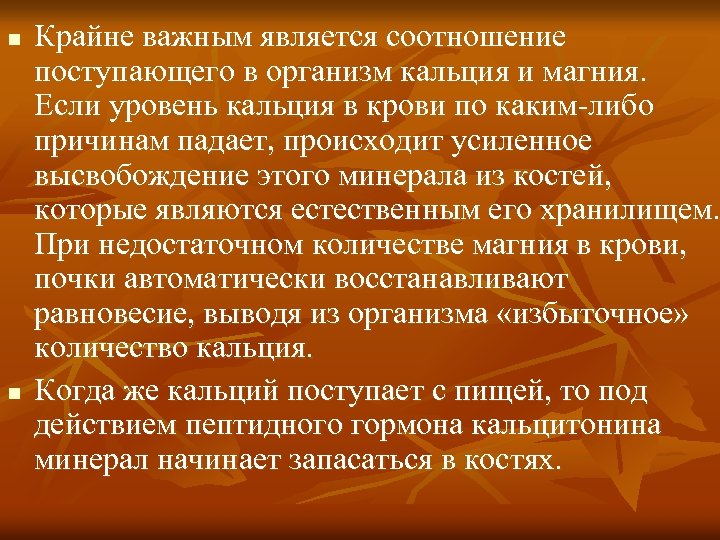 ▪ Крайне важным является соотношение поступающего в организм кальция и магния. Если уровень кальция в крови по каким-либо причинам падает, происходит усиленное высвобождение этого минерала из костей, которые являются естественным его хранилищем. При недостаточном количестве магния в крови, почки автоматически восстанавливают равновесие, выводя из организма «избыточное» количество кальция.

▪ Когда же кальций поступает с пищей, то под действием пептидного гормона кальцитонина минерал начинает запасаться в костях.